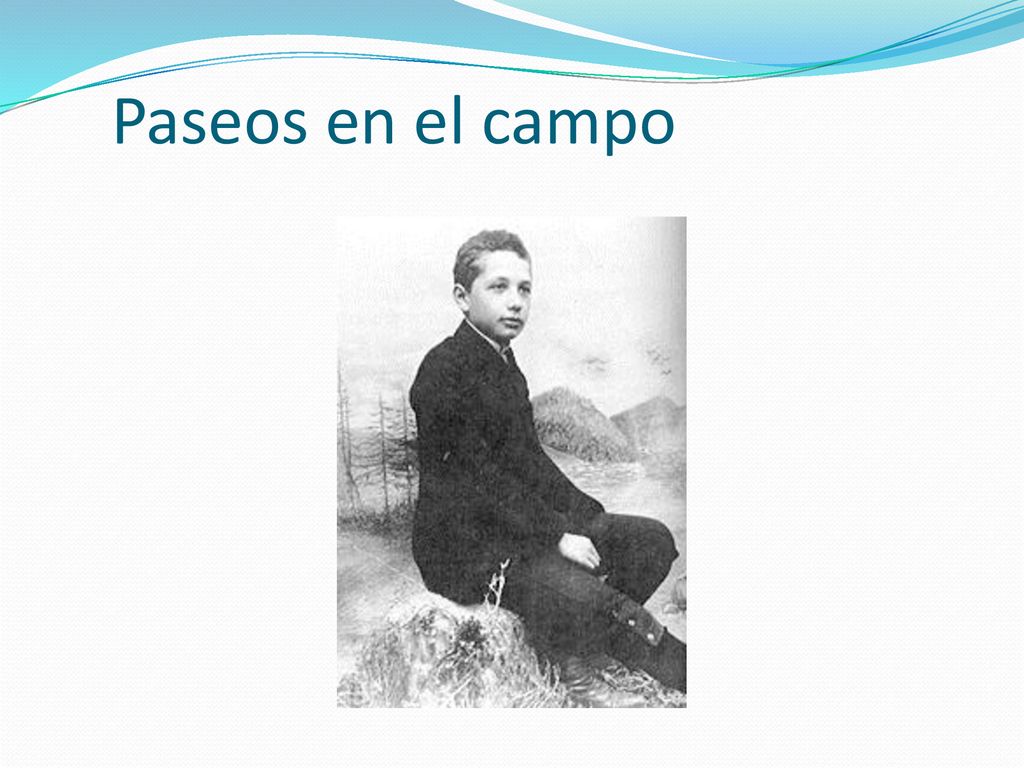 Paseos en el campo